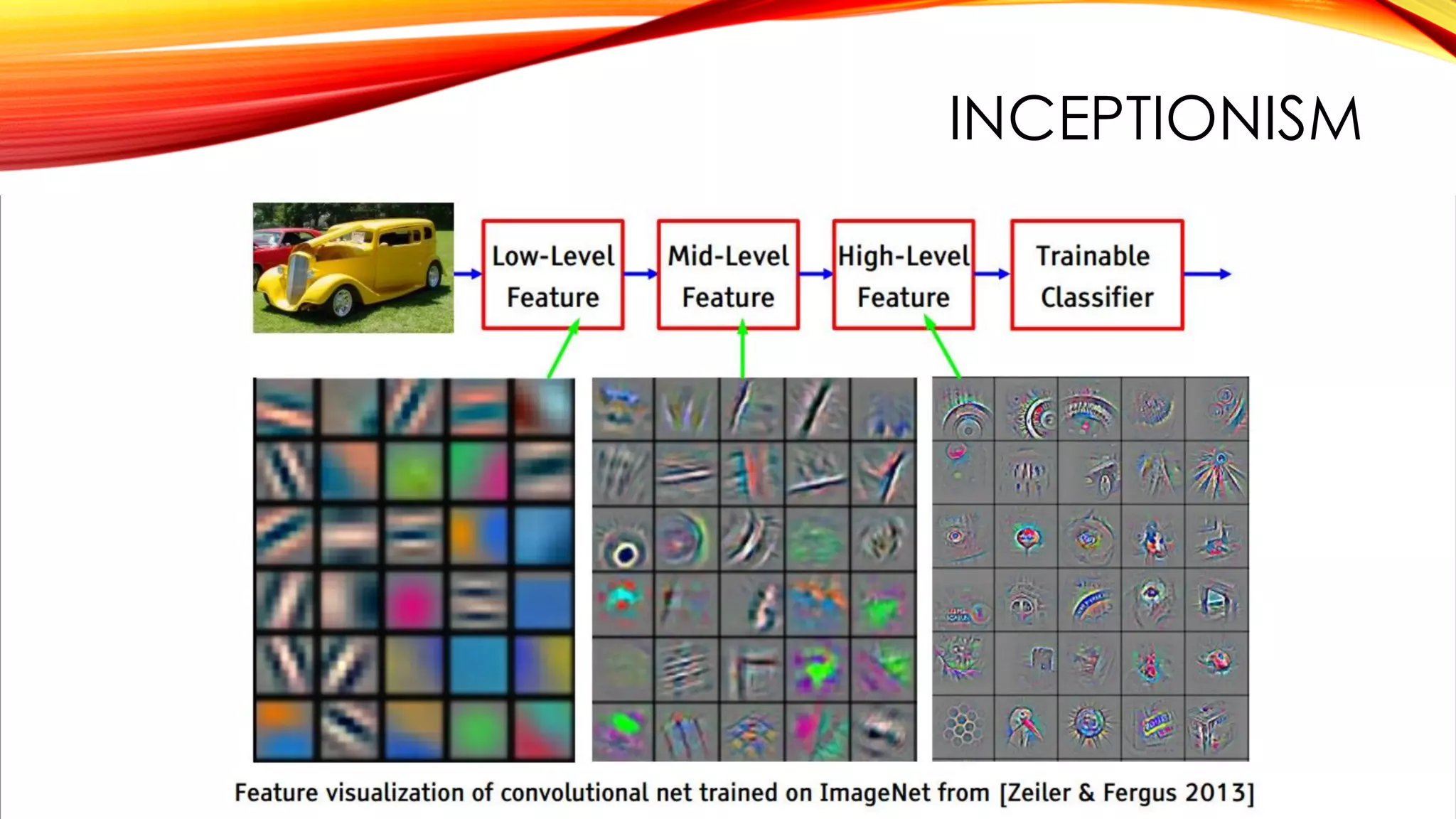 INCEPTIONISM

Low-Level Feature

Mid-Level Feature

High-Level Feature

Trainable Classifier

Feature visualization of convolutional net trained on ImageNet from [Zeiler & Fergus 2013]